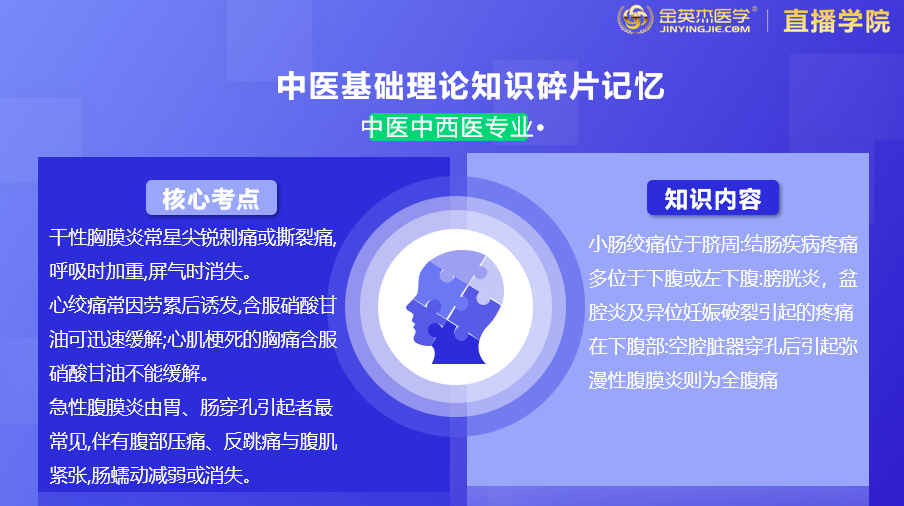 金英杰医学®
JINYINGJIE.COM
直播学院

中医基础理论知识碎片记忆

中医中西医专业•

核心考点

干性胸膜炎常星尖锐刺痛或撕裂痛,呼吸时加重,屏气时消失。

心绞痛常因劳累后诱发,含服硝酸甘油可迅速缓解;心肌梗死的胸痛含服硝酸甘油不能缓解。

急性腹膜炎由胃、肠穿孔引起者最常见,伴有腹部压痛、反跳痛与腹肌紧张,肠蠕动减弱或消失。

知识内容

小肠绞痛位于脐周:结肠疾病疼痛多位于下腹或左下腹:膀胱炎，盆腔炎及异位妊娠破裂引起的疼痛在下腹部:空腔脏器穿孔后引起弥漫性腹膜炎则为全腹痛